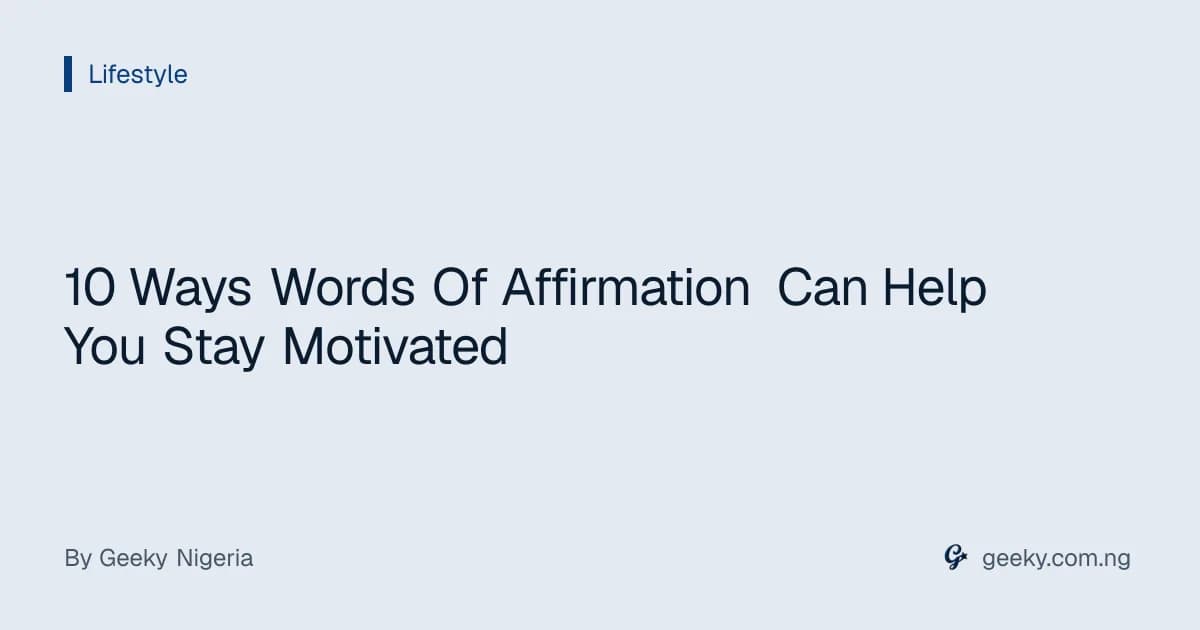 Lifestyle

10 Ways Words Of Affirmation Can Help You Stay Motivated

By Geeky Nigeria

geeky.com.ng